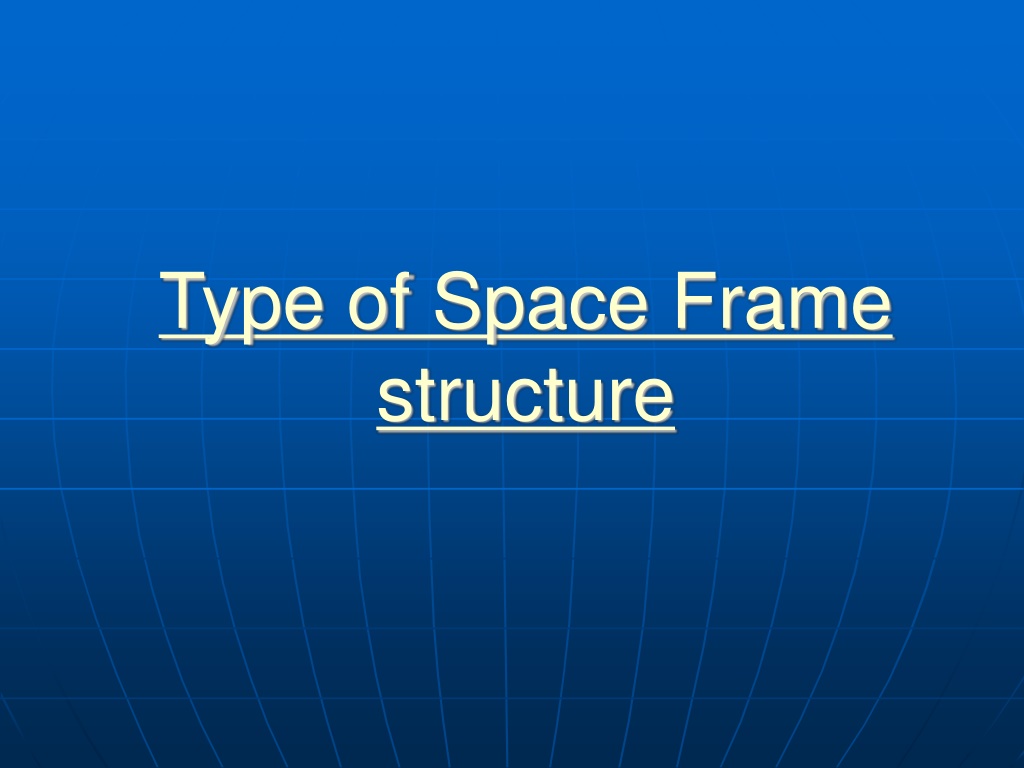 Type of Space Frame structure